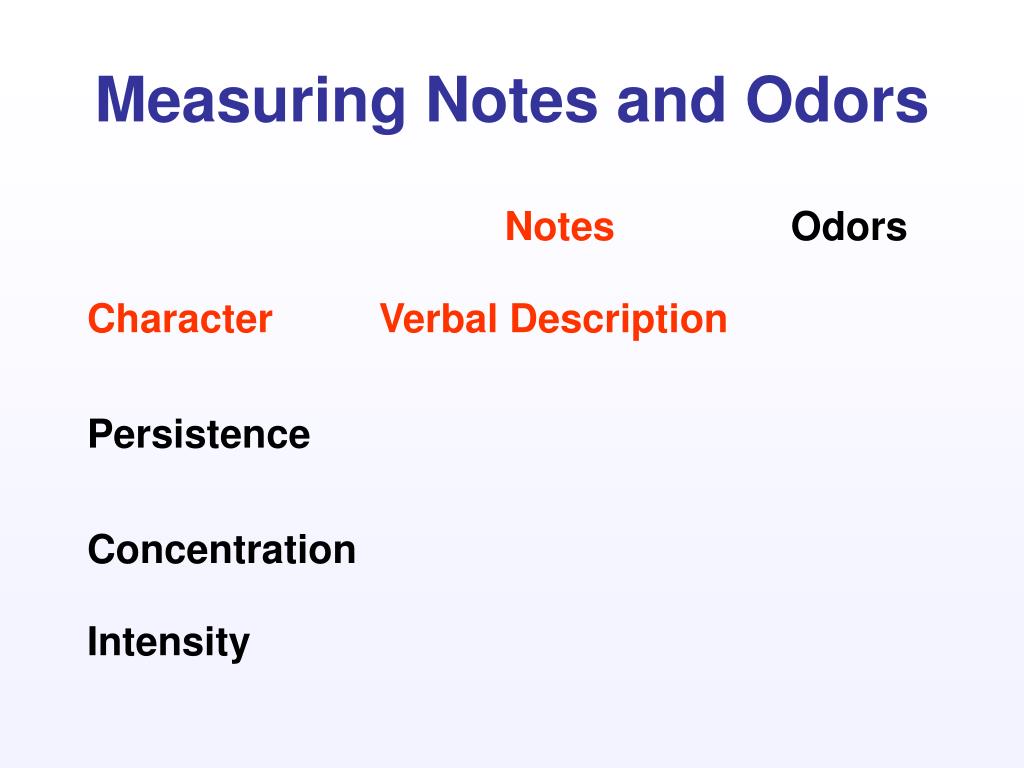 Measuring Notes and Odors

| | Notes | Odors |
|---|---|---|
| Character | Verbal Description | |
| Persistence | | |
| Concentration | | |
| Intensity | | |